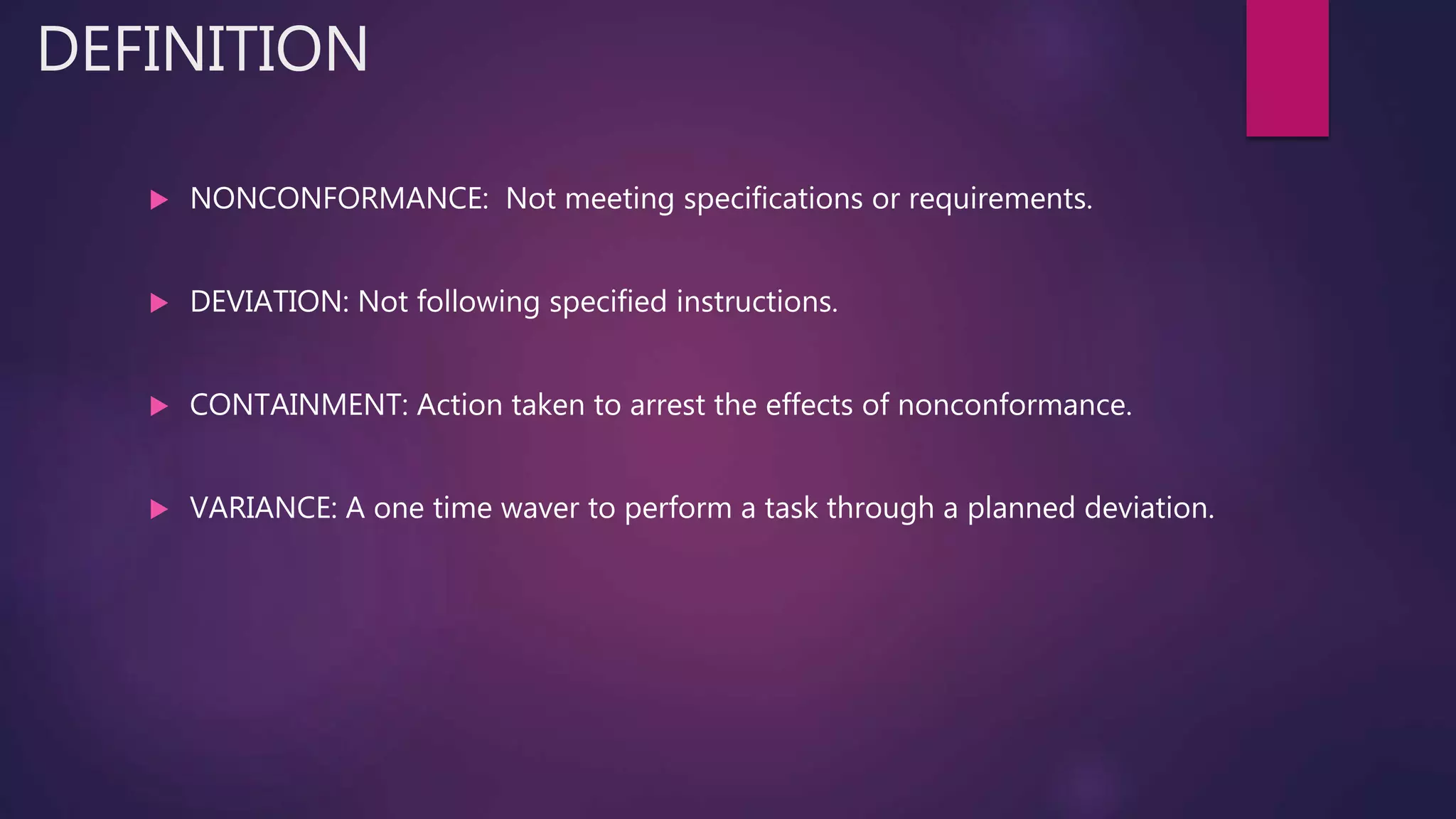 DEFINITION

NONCONFORMANCE:  Not meeting specifications or requirements.

DEVIATION: Not following specified instructions.

CONTAINMENT: Action taken to arrest the effects of nonconformance.

VARIANCE: A one time waver to perform a task through a planned deviation.